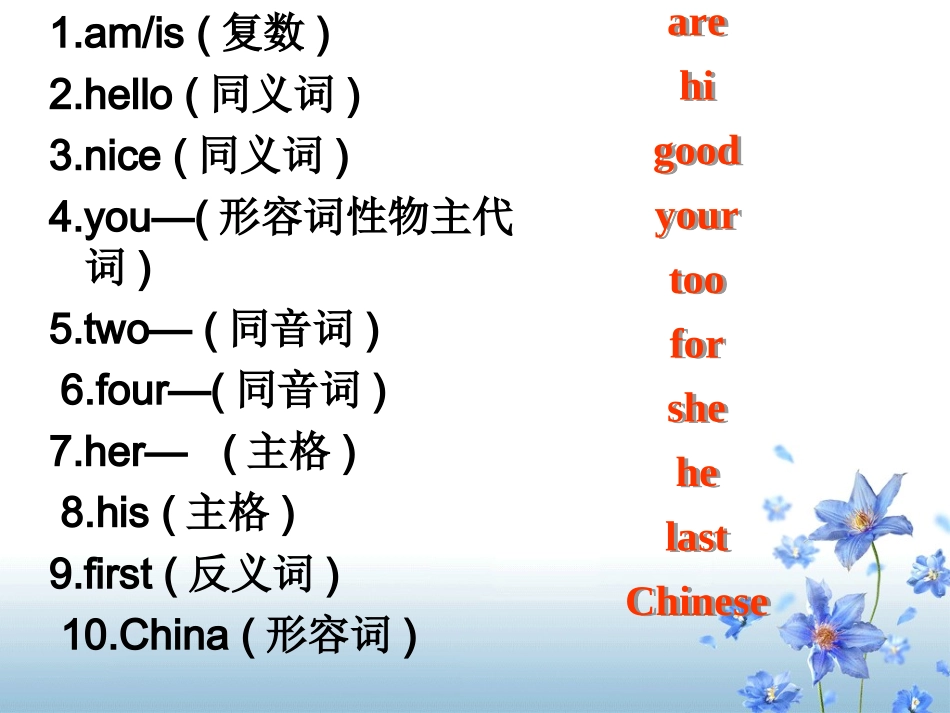 1.am/is ( 复数 )
2.hello ( 同义词 )
3.nice ( 同义词 )
4.you—( 形容词性物主代词 )
5.two— ( 同音词 )
6.four—( 同音词 )
7.her— （主格 )
8.his ( 主格 )
9.first ( 反义词 )
10.China ( 形容词 )

are
hi
good
your
too
for
she
he
last
Chinese